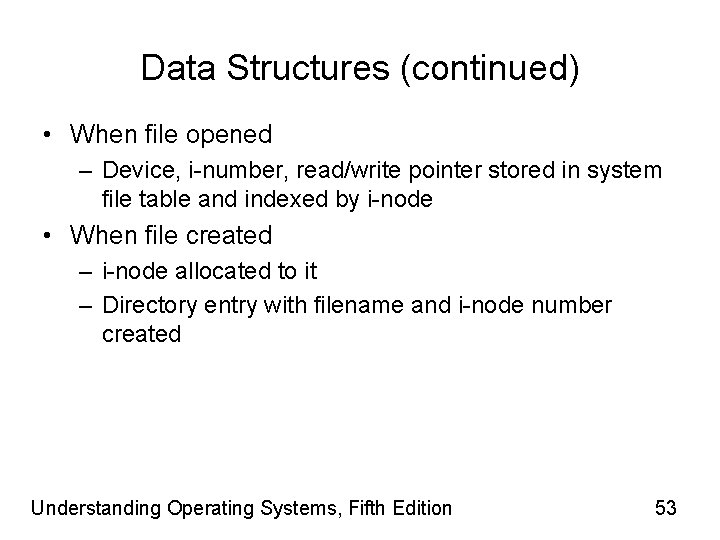 Data Structures (continued)

• When file opened
 – Device, i-number, read/write pointer stored in system file table and indexed by i-node
• When file created
 – i-node allocated to it
 – Directory entry with filename and i-node number created

Understanding Operating Systems, Fifth Edition 53